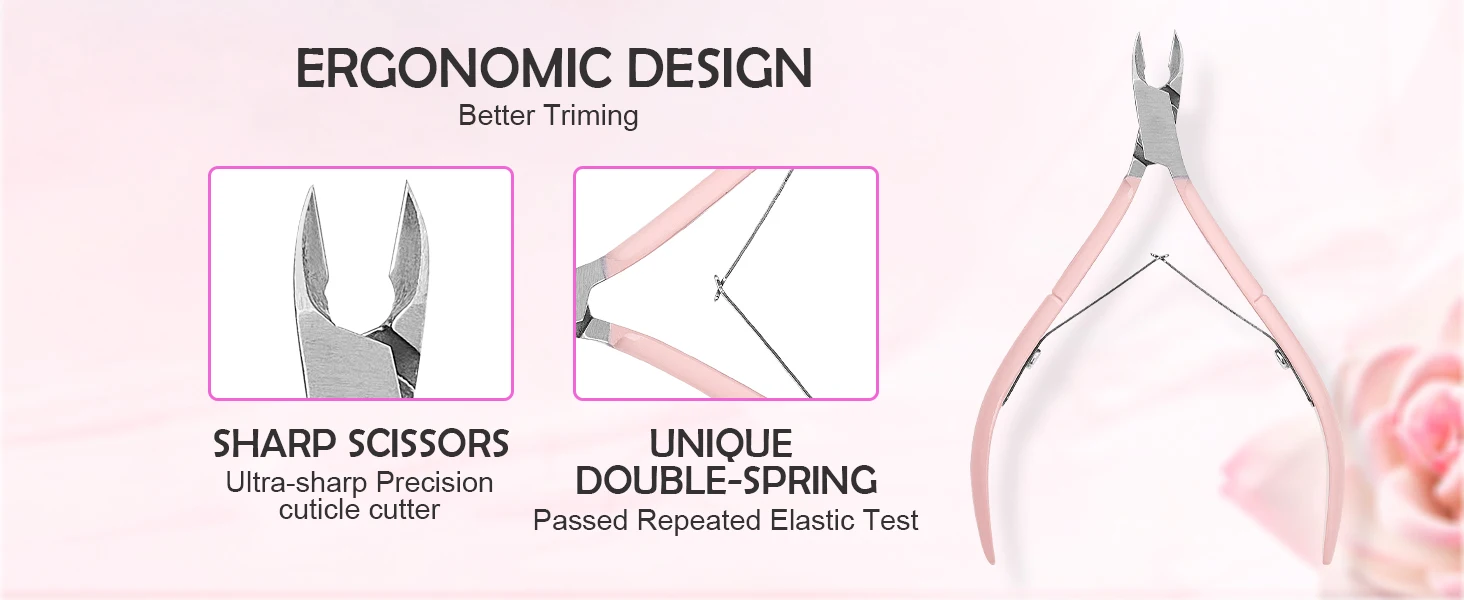 ERGONOMIC DESIGN
Better Triming

SHARP SCISSORS
Ultra-sharp Precision cuticle cutter

UNIQUE DOUBLE-SPRING
Passed Repeated Elastic Test